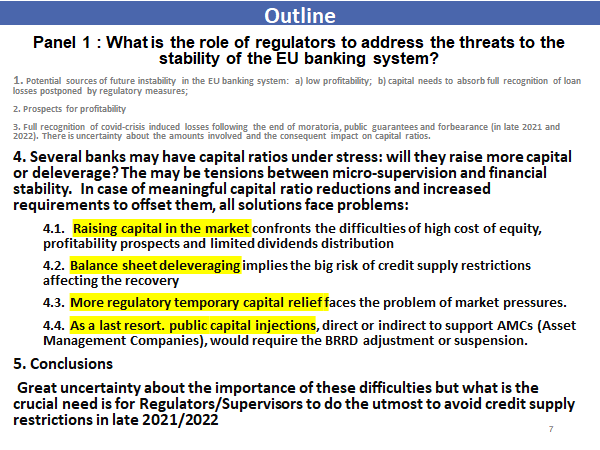 Outline

Panel 1 : What is the role of regulators to address the threats to the stability of the EU banking system?

1. Potential sources of future instability in the EU banking system: a) low profitability; b) capital needs to absorb full recognition of loan losses postponed by regulatory measures;

2. Prospects for profitability

3. Full recognition of covid-crisis induced losses following the end of moratoria, public guarantees and forbearance (in late 2021 and 2022). There is uncertainty about the amounts involved and the consequent impact on capital ratios.

4. Several banks may have capital ratios under stress: will they raise more capital or deleverage? The may be tensions between micro-supervision and financial stability. In case of meaningful capital ratio reductions and increased requirements to offset them, all solutions face problems:

4.1. Raising capital in the market confronts the difficulties of high cost of equity, profitability prospects and limited dividends distribution

4.2. Balance sheet deleveraging implies the big risk of credit supply restrictions affecting the recovery

4.3. More regulatory temporary capital relief faces the problem of market pressures.

4.4. As a last resort. public capital injections, direct or indirect to support AMCs (Asset Management Companies), would require the BRRD adjustment or suspension.

5. Conclusions

Great uncertainty about the importance of these difficulties but what is the crucial need is for Regulators/Supervisors to do the utmost to avoid credit supply restrictions in late 2021/2022

7